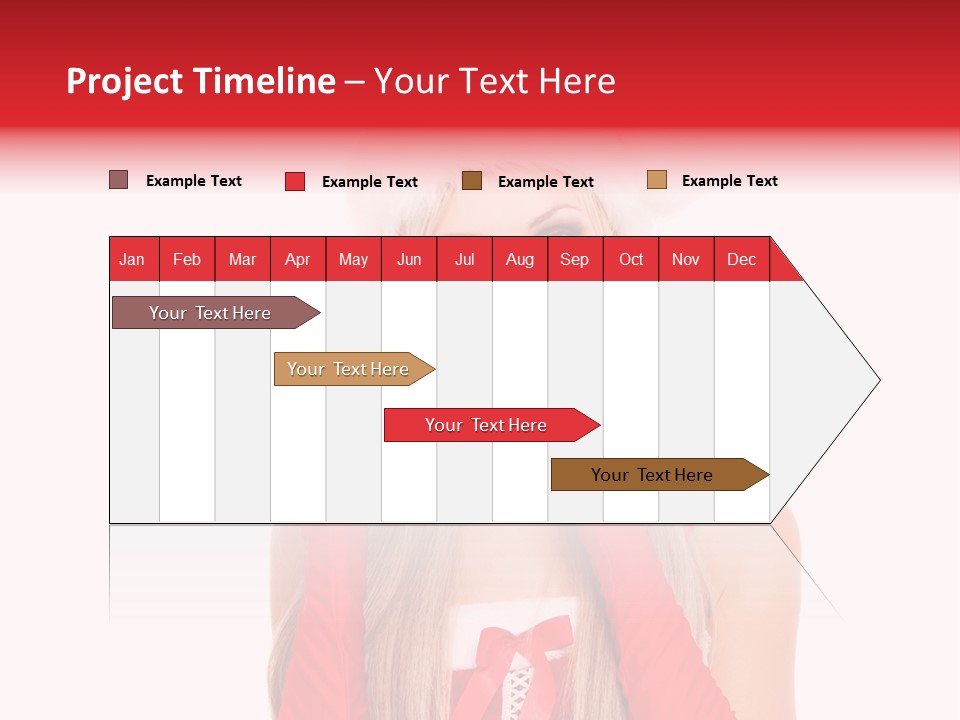 Project Timeline – Your Text Here

Example Text
Example Text
Example Text
Example Text

| Jan | Feb | Mar | Apr | May | Jun | Jul | Aug | Sep | Oct | Nov | Dec |
|---|---|---|---|---|---|---|---|---|---|---|---|

Your Text Here
Your Text Here
Your Text Here
Your Text Here